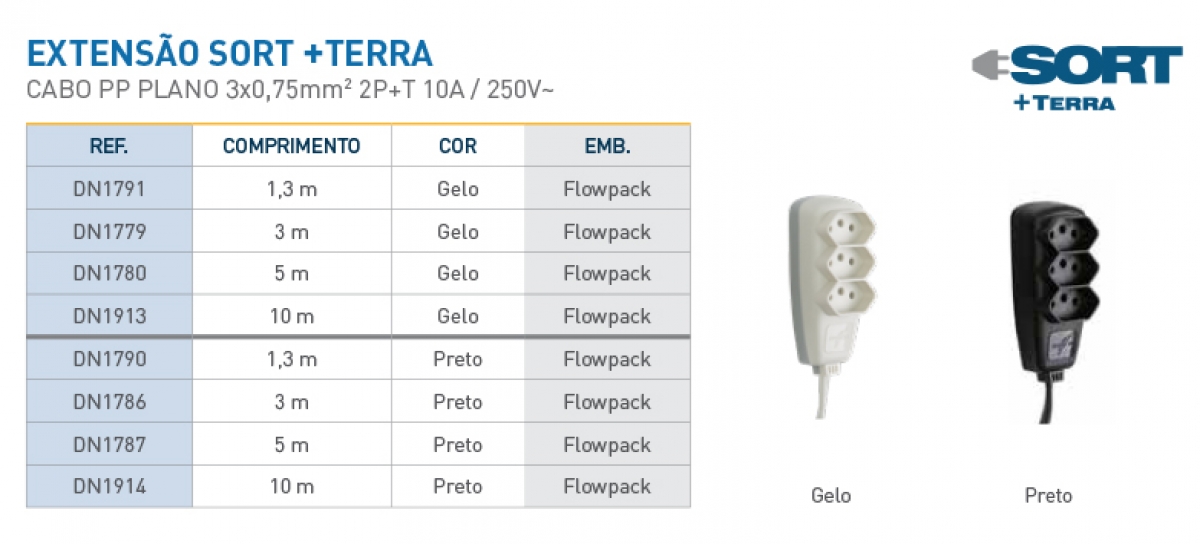 EXTENSÃO SORT +TERRA

CABO PP PLANO 3x0,75mm² 2P+T 10A / 250V~

SORT
+TERRA

| REF. | COMPRIMENTO | COR | EMB. |
|---|---|---|---|
| DN1791 | 1,3 m | Gelo | Flowpack |
| DN1779 | 3 m | Gelo | Flowpack |
| DN1780 | 5 m | Gelo | Flowpack |
| DN1913 | 10 m | Gelo | Flowpack |
| DN1790 | 1,3 m | Preto | Flowpack |
| DN1786 | 3 m | Preto | Flowpack |
| DN1787 | 5 m | Preto | Flowpack |
| DN1914 | 10 m | Preto | Flowpack |

Gelo

Preto